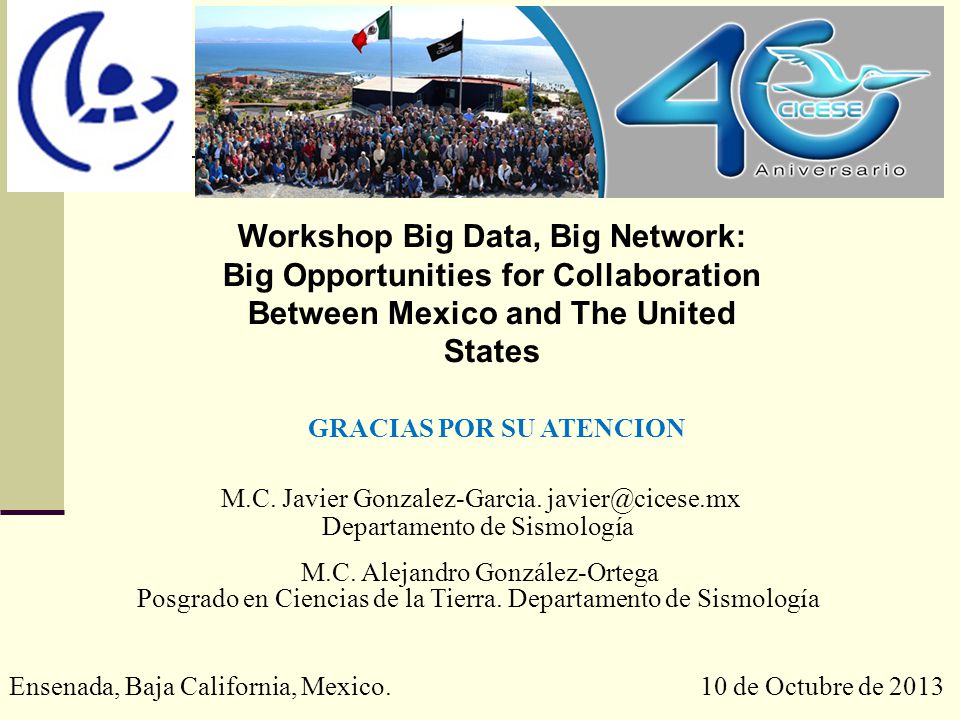 40 CICESE Aniversario

Workshop Big Data, Big Network: Big Opportunities for Collaboration Between Mexico and The United States

GRACIAS POR SU ATENCION

M.C. Javier Gonzalez-Garcia. javier@cicese.mx
Departamento de Sismología

M.C. Alejandro González-Ortega
Posgrado en Ciencias de la Tierra. Departamento de Sismología

Ensenada, Baja California, Mexico. 10 de Octubre de 2013